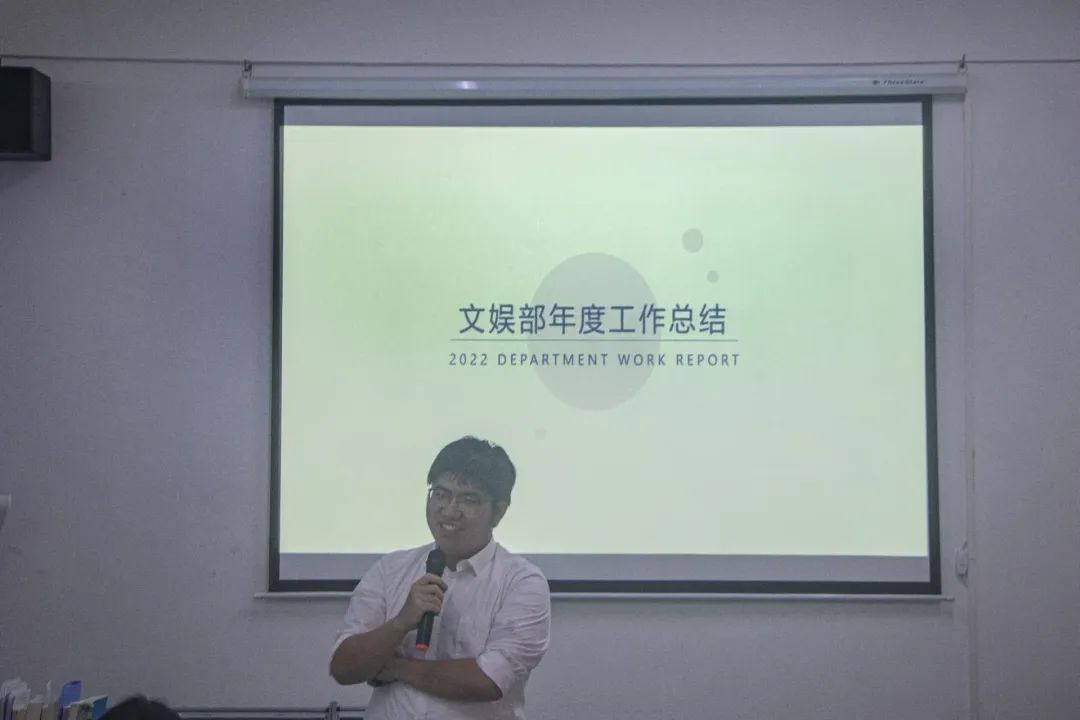 文娱部年度工作总结
2022 DEPARTMENT WORK REPORT